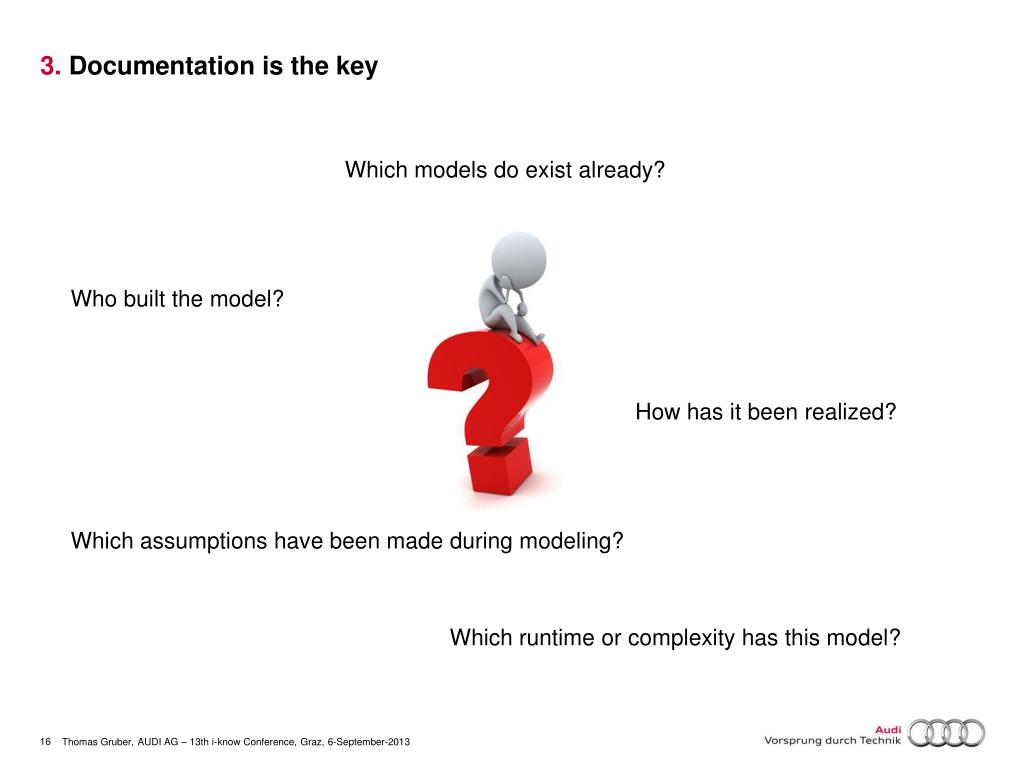 3. Documentation is the key

Which models do exist already?

Who built the model?

How has it been realized?

Which assumptions have been made during modeling?

Which runtime or complexity has this model?

16 Thomas Gruber, AUDI AG – 13th i-know Conference, Graz, 6-September-2013

Audi
Vorsprung durch Technik